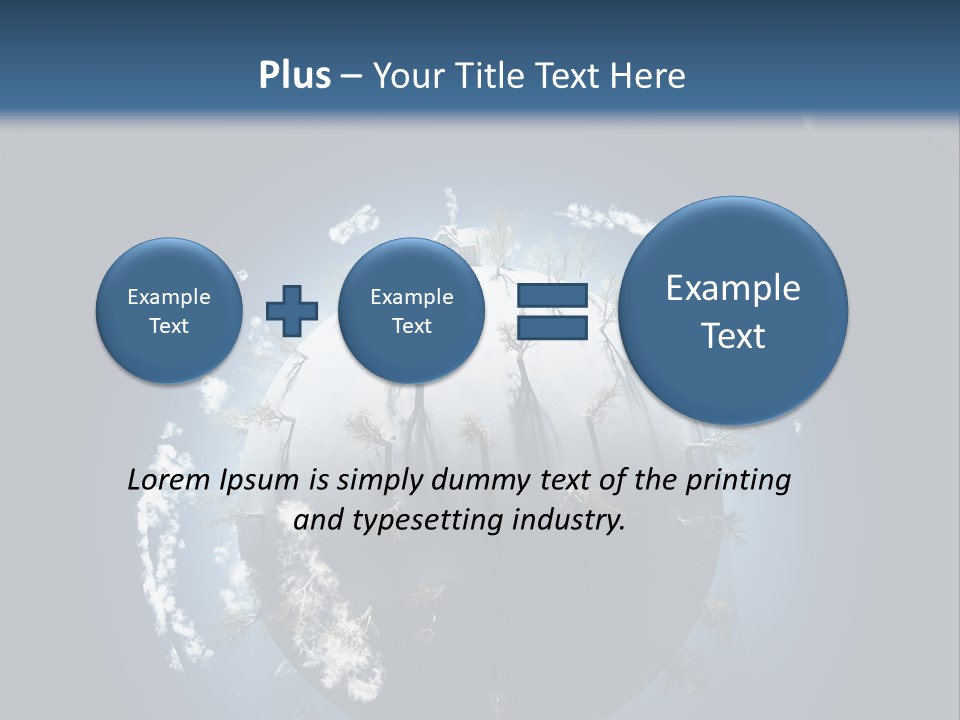 Plus – Your Title Text Here

Example Text

Example Text

Example Text

Lorem Ipsum is simply dummy text of the printing and typesetting industry.